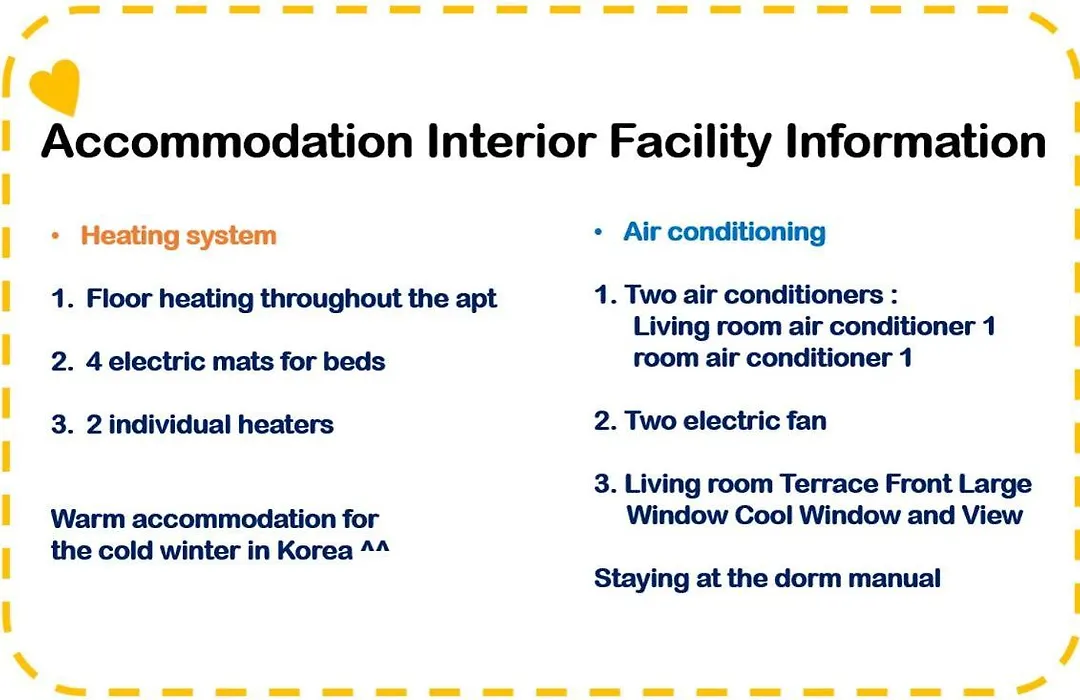 Accommodation Interior Facility Information

• Heating system

1. Floor heating throughout the apt

2. 4 electric mats for beds

3. 2 individual heaters

Warm accommodation for the cold winter in Korea ^^

• Air conditioning

1. Two air conditioners :
Living room air conditioner 1
room air conditioner 1

2. Two electric fan

3. Living room Terrace Front Large Window Cool Window and View

Staying at the dorm manual